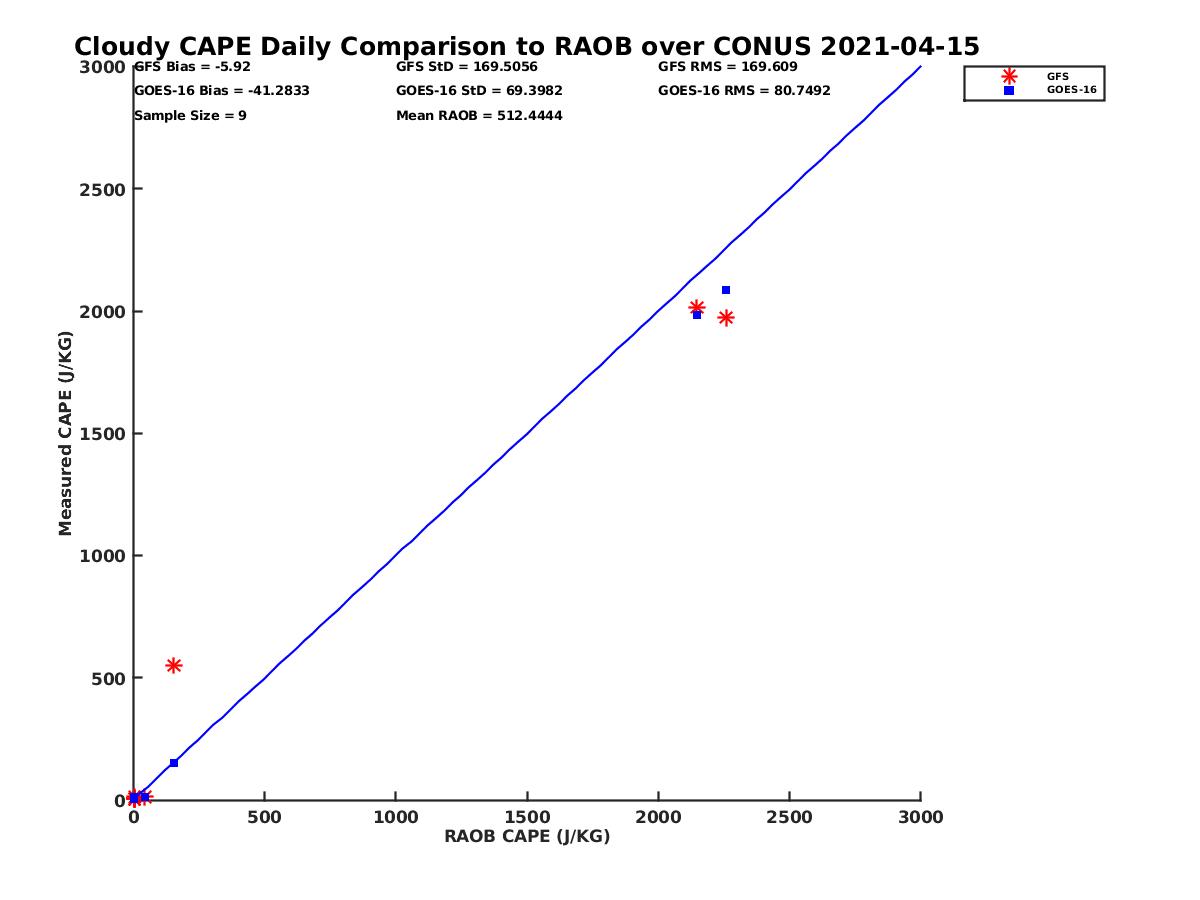 Cloudy CAPE Daily Comparison to RAOB over CONUS 2021-04-15

GFS Bias = -5.92
GOES-16 Bias = -41.2833
Sample Size = 9

GFS StD = 169.5056
GOES-16 StD = 69.3982
Mean RAOB = 512.4444

GFS RMS = 169.609
GOES-16 RMS = 80.7492

GFS
GOES-16

Measured CAPE (J/KG)

3000
2500
2000
1500
1000
500
0

0
500
1000
1500
2000
2500
3000

RAOB CAPE (J/KG)